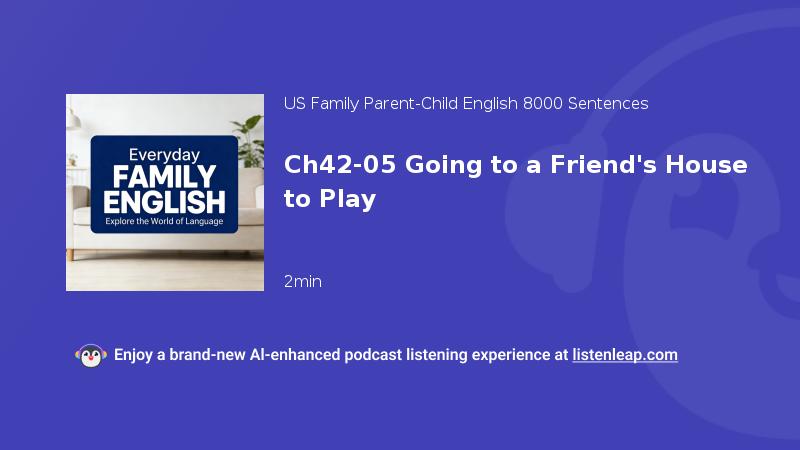 Everyday
FAMILY
ENGLISH
Explore the World of Language

US Family Parent-Child English 8000 Sentences

Ch42-05 Going to a Friend's House to Play

2min

Enjoy a brand-new AI-enhanced podcast listening experience at listenleap.com